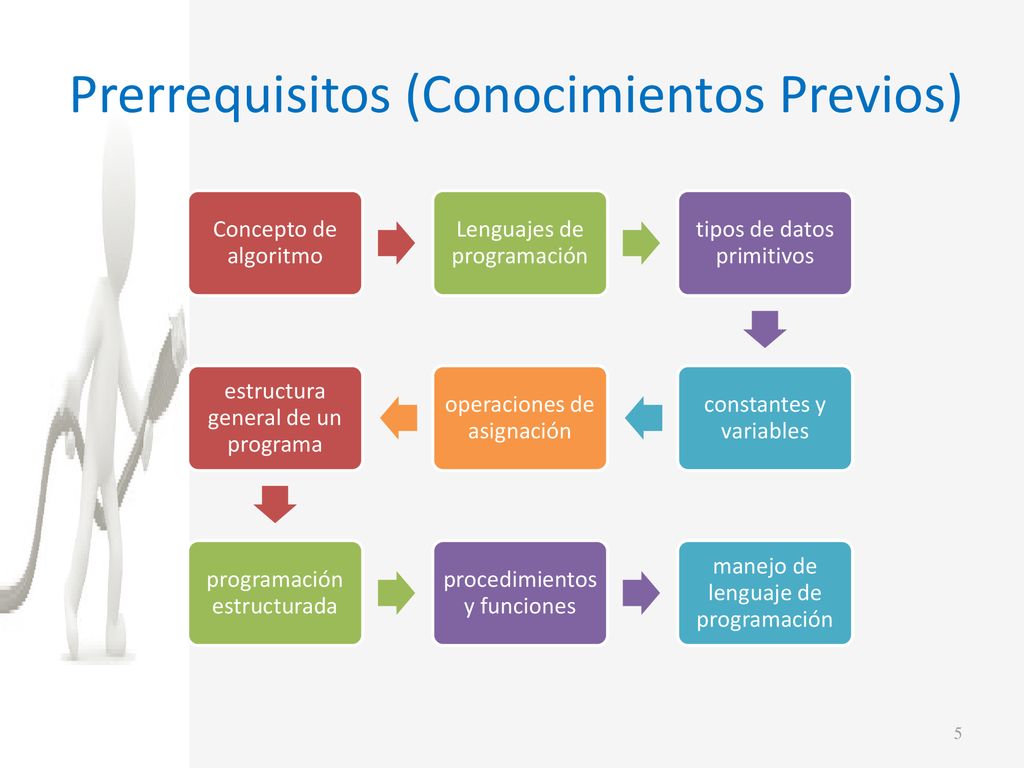 Prerrequisitos (Conocimientos Previos)

Concepto de algoritmo

Lenguajes de programación

tipos de datos primitivos

constantes y variables

operaciones de asignación

estructura general de un programa

programación estructurada

procedimientos y funciones

manejo de lenguaje de programación

5